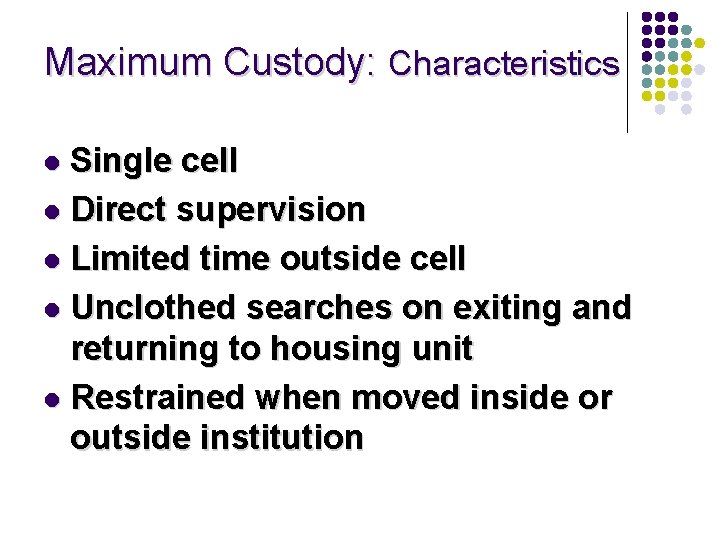 Maximum Custody: Characteristics

- Single cell
- Direct supervision
- Limited time outside cell
- Unclothed searches on exiting and returning to housing unit
- Restrained when moved inside or outside institution